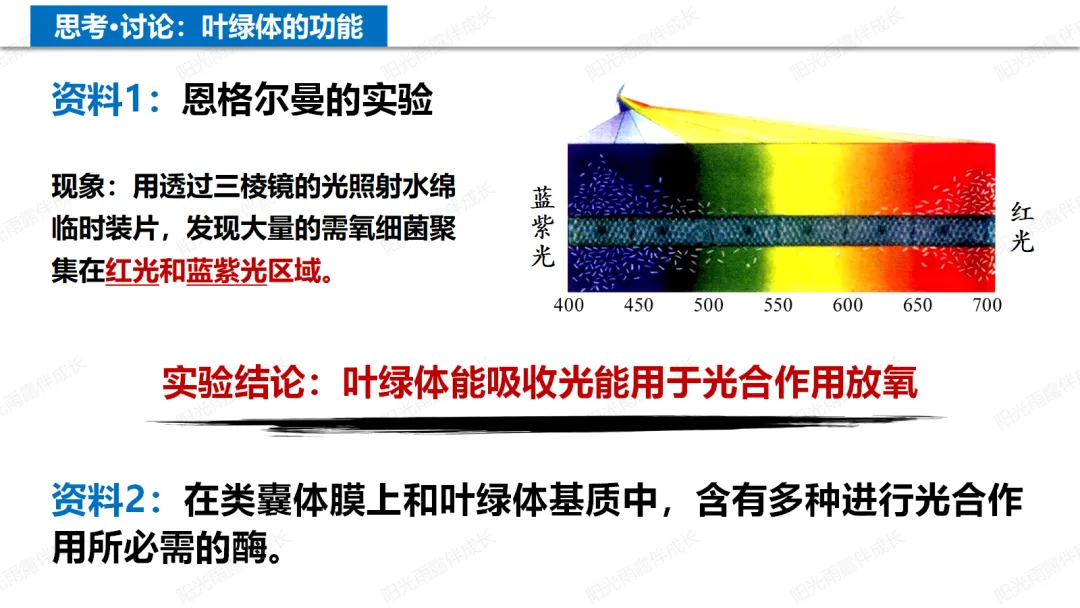 思考•讨论：叶绿体的功能

资料1：恩格尔曼的实验

现象：用透过三棱镜的光照射水绵临时装片，发现大量的需氧细菌聚集在红光和蓝紫光区域。

蓝紫光

红光

400 450 500 550 600 650 700

实验结论：叶绿体能吸收光能用于光合作用放氧

资料2：在类囊体膜上和叶绿体基质中，含有多种进行光合作用所必需的酶。

阳光雨露伴成长